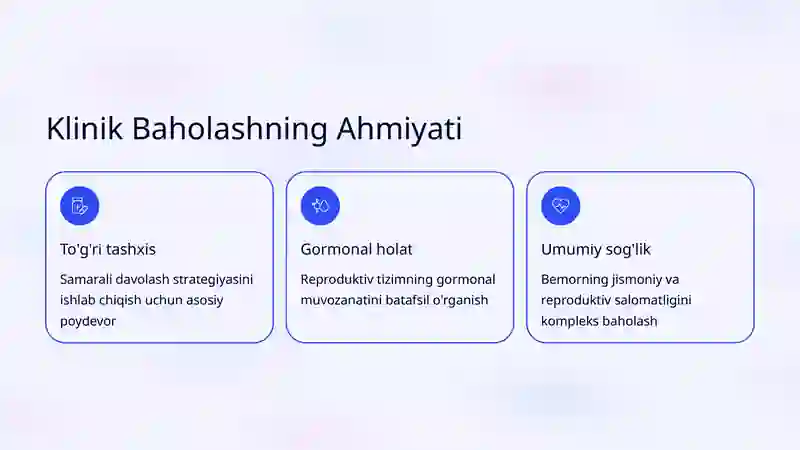 Klinik Baholashning Ahmiyati

To'g'ri tashxis

Samarali davolash strategiyasini ishlab chiqish uchun asosiy poydevor

Gormonal holat

Reproduktiv tizimning gormonal muvozanatini batafsil o'rganish

Umumiy sog'lik

Bemorning jismoniy va reproduktiv salomatligini kompleks baholash